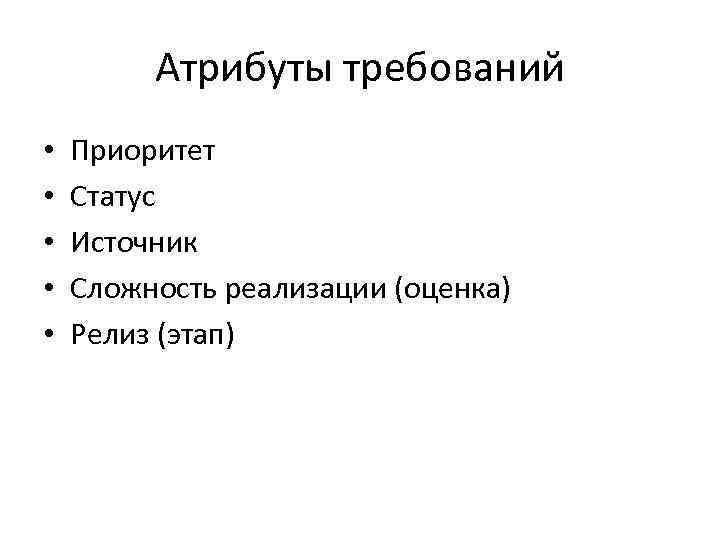 Атрибуты требований

• Приоритет
• Статус
• Источник
• Сложность реализации (оценка)
• Релиз (этап)